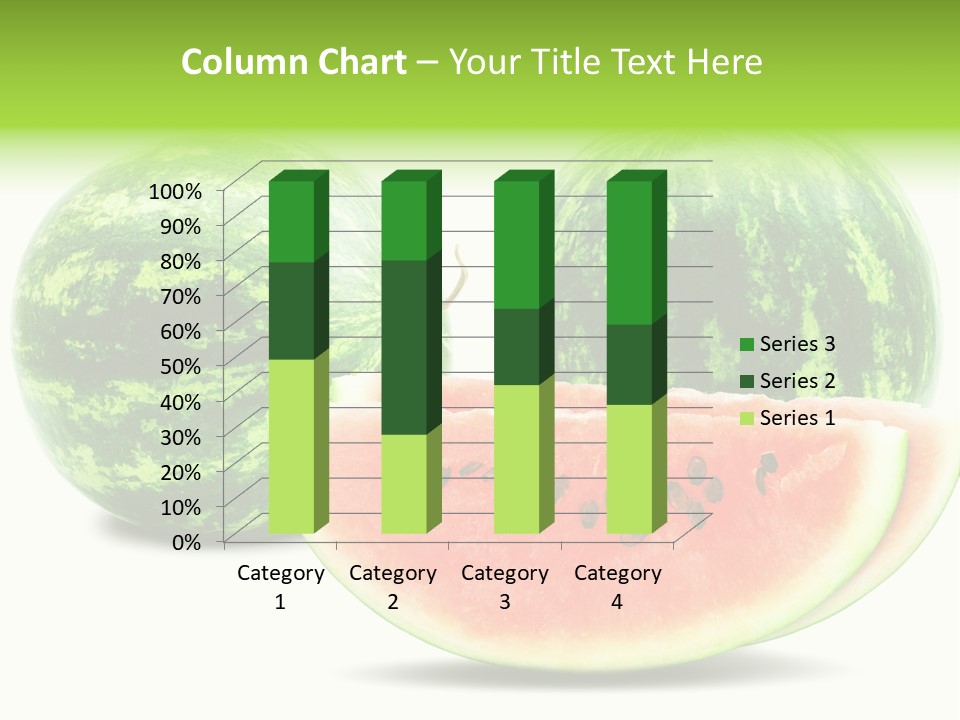 Column Chart – Your Title Text Here

100%
90%
80%
70%
60%
50%
40%
30%
20%
10%
0%

Category 1
Category 2
Category 3
Category 4

Series 3
Series 2
Series 1